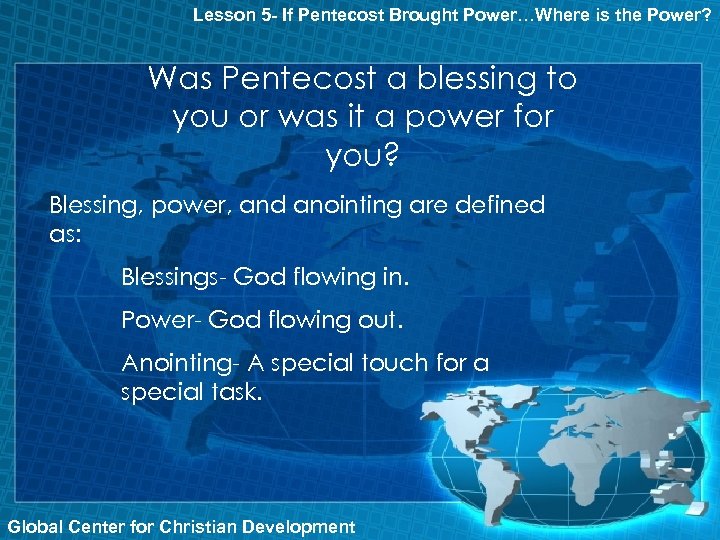 Lesson 5- If Pentecost Brought Power…Where is the Power?

Was Pentecost a blessing to you or was it a power for you?

Blessing, power, and anointing are defined as:

Blessings- God flowing in.

Power- God flowing out.

Anointing- A special touch for a special task.

Global Center for Christian Development